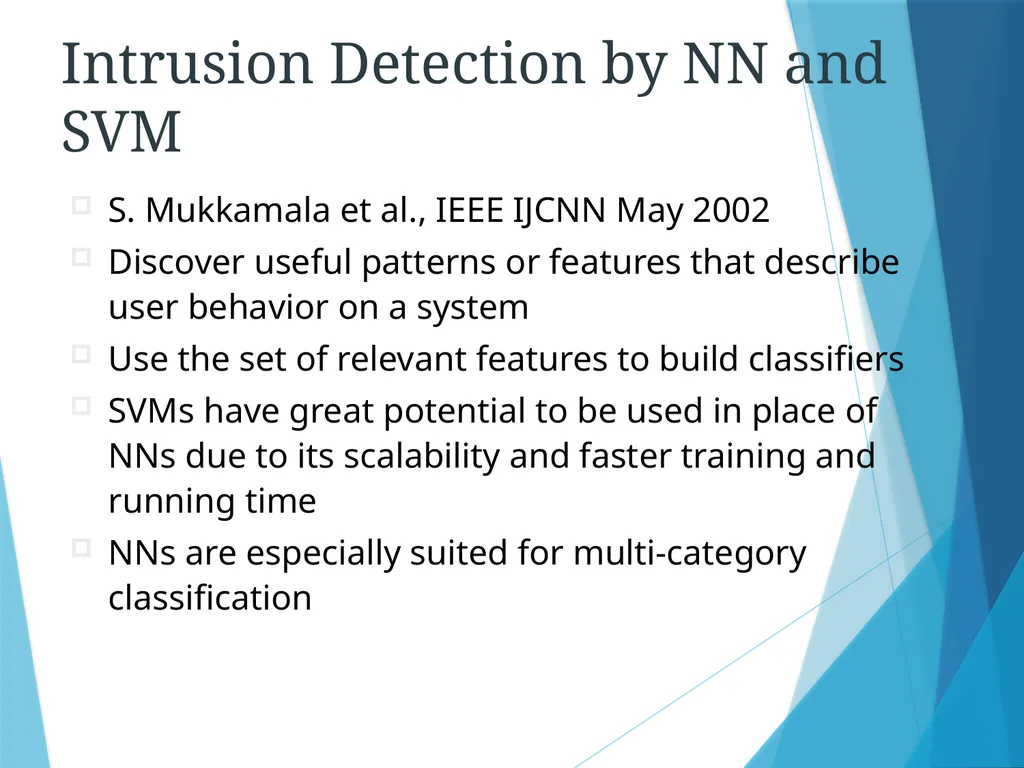 Intrusion Detection by NN and SVM

S. Mukkamala et al., IEEE IJCNN May 2002

Discover useful patterns or features that describe user behavior on a system

Use the set of relevant features to build classifiers

SVMs have great potential to be used in place of NNs due to its scalability and faster training and running time

NNs are especially suited for multi-category classification